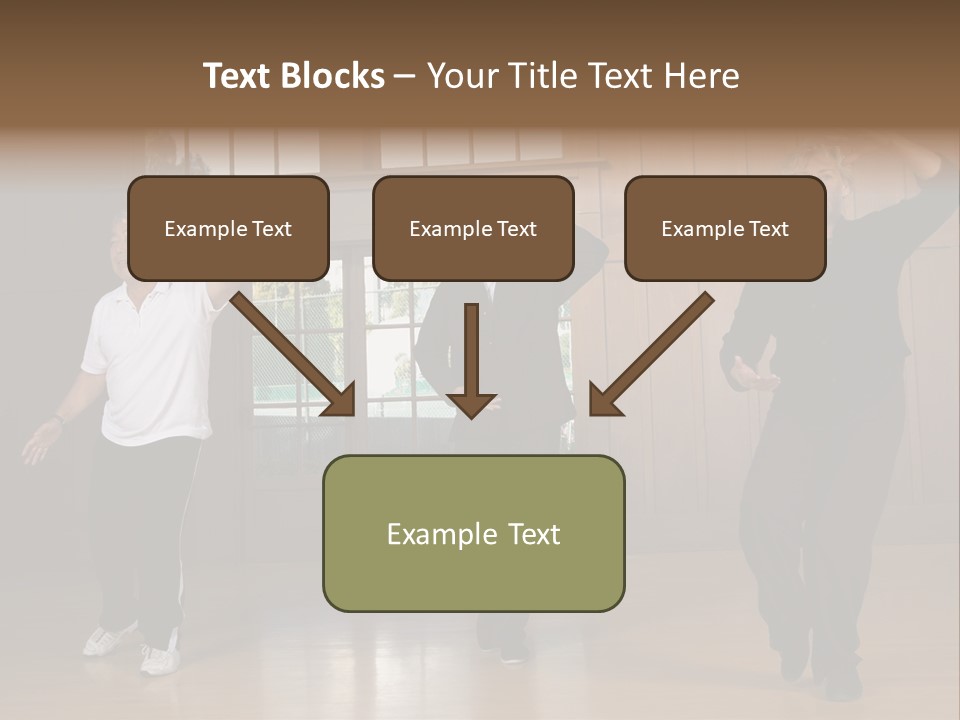 Text Blocks – Your Title Text Here

Example Text

Example Text

Example Text

Example Text